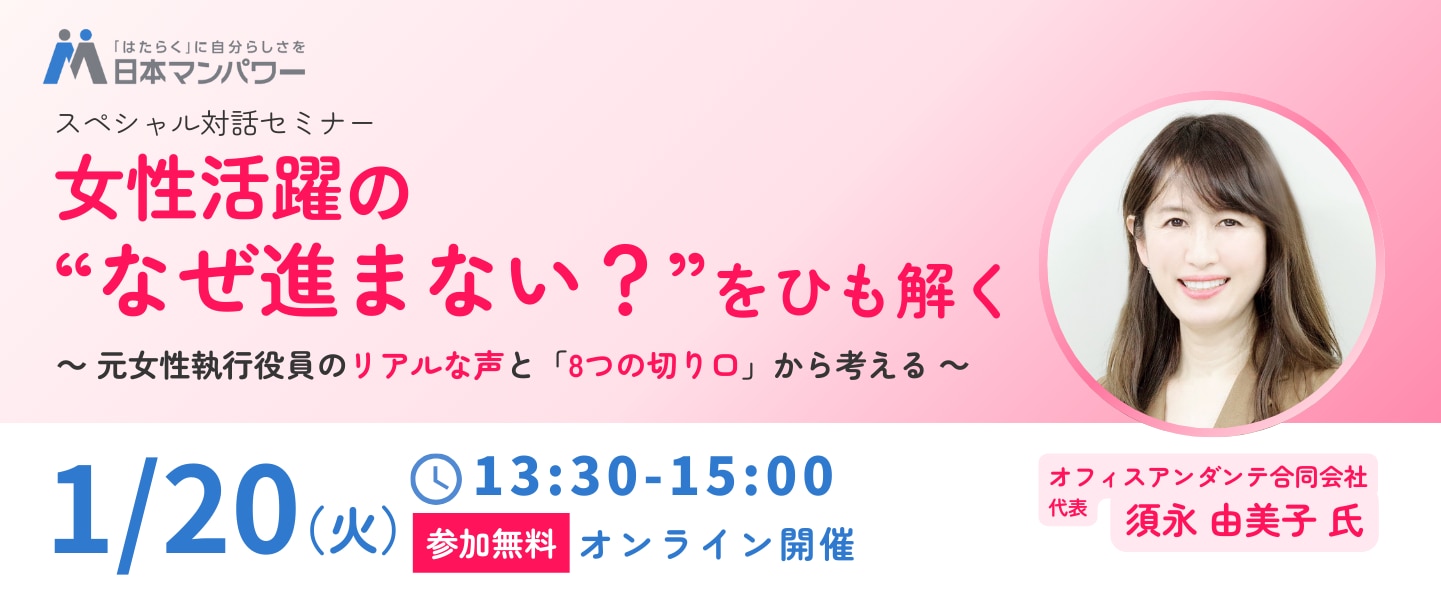 「はたらく」に自分らしさを
日本マンパワー

スペシャル対話セミナー
女性活躍の
“なぜ進まない？”をひも解く
〜 元女性執行役員のリアルな声と「8つの切り口」から考える 〜

1/20（火） 13:30-15:00
参加無料 オンライン開催

オフィスアンダンテ合同会社
代表 須永 由美子 氏